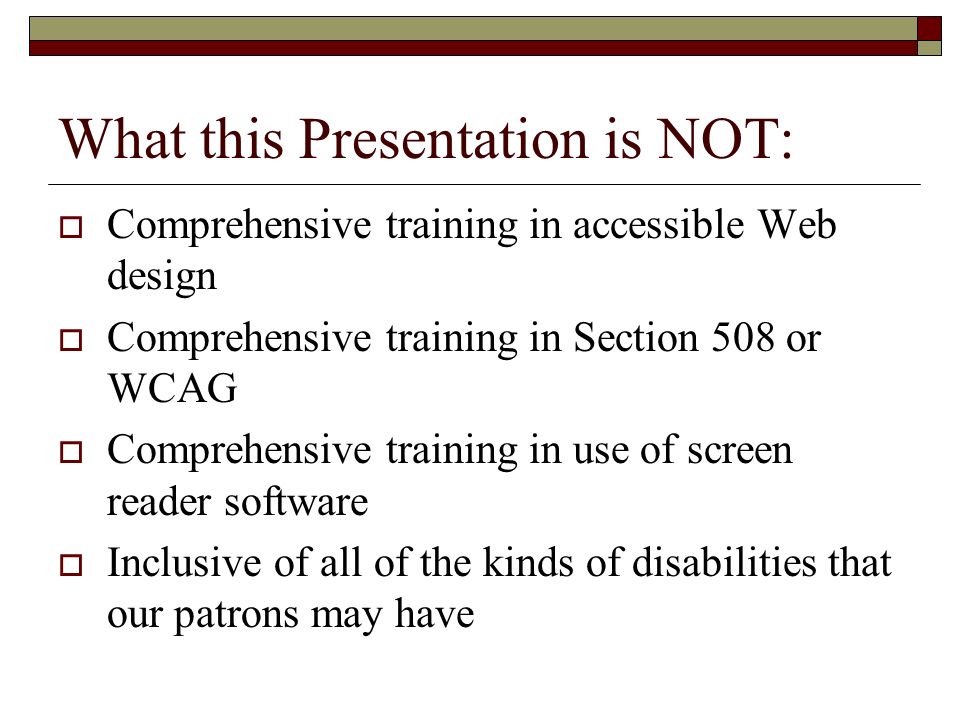 What this Presentation is NOT:

- Comprehensive training in accessible Web design
- Comprehensive training in Section 508 or WCAG
- Comprehensive training in use of screen reader software
- Inclusive of all of the kinds of disabilities that our patrons may have